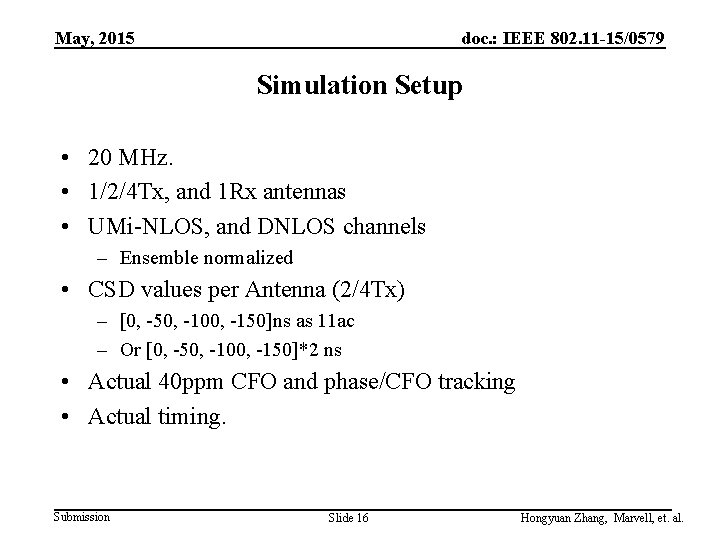 May, 2015

doc.: IEEE 802.11-15/0579

Simulation Setup

• 20 MHz.
• 1/2/4Tx, and 1Rx antennas
• UMi-NLOS, and DNLOS channels
– Ensemble normalized
• CSD values per Antenna (2/4Tx)
– [0, -50, -100, -150]ns as 11ac
– Or [0, -50, -100, -150]*2 ns
• Actual 40ppm CFO and phase/CFO tracking
• Actual timing.

Submission

Slide 16

Hongyuan Zhang, Marvell, et. al.